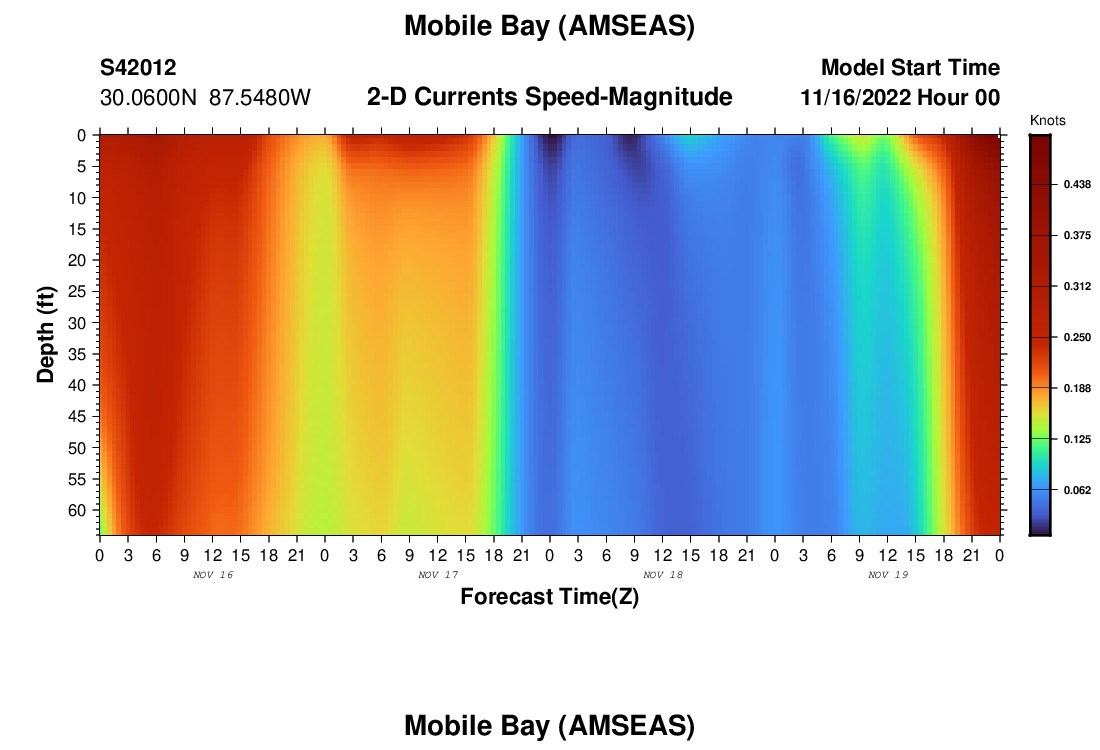 Mobile Bay (AMSEAS)

S42012
30.0600N 87.5480W

2-D Currents Speed-Magnitude

Model Start Time
11/16/2022 Hour 00

Knots

0.438
0.375
0.312
0.250
0.188
0.125
0.062

Depth (ft)

0
5
10
15
20
25
30
35
40
45
50
55
60

0 3 6 9 12 15 18 21 0 3 6 9 12 15 18 21 0 3 6 9 12 15 18 21 0 3 6 9 12 15 18 21 0

NOV 16
NOV 17
NOV 18
NOV 19

Forecast Time(Z)

Mobile Bay (AMSEAS)